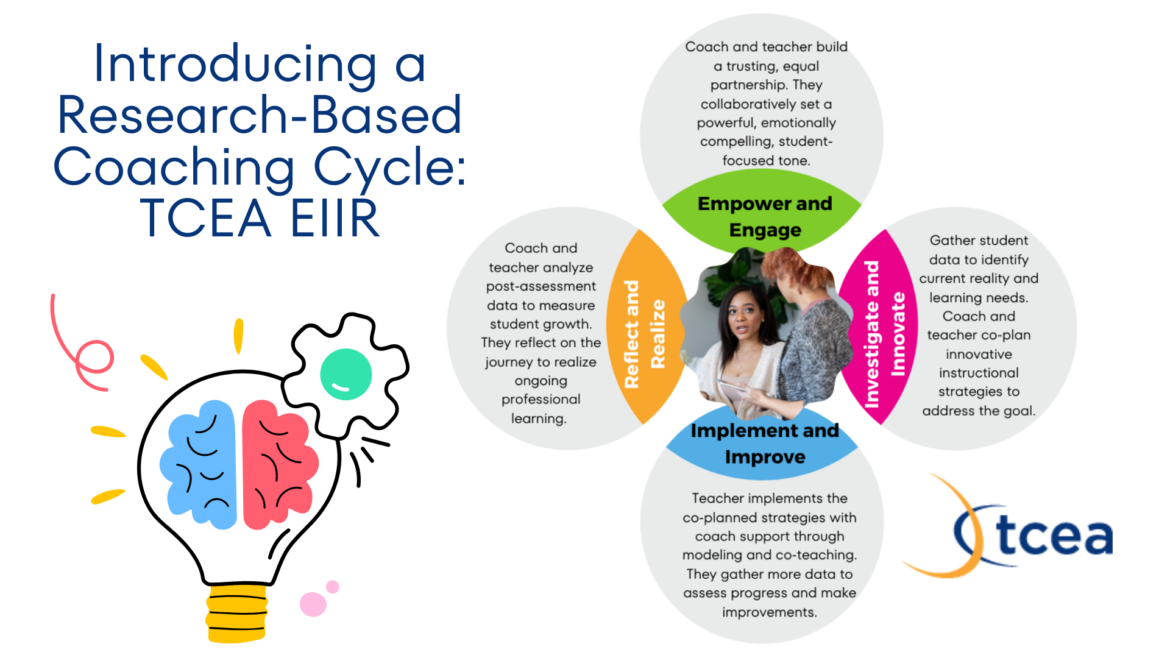 Introducing a Research-Based Coaching Cycle: TCEA EIIR

Coach and teacher build a trusting, equal partnership. They collaboratively set a powerful, emotionally compelling, student-focused tone.

Empower and Engage

Gather student data to identify current reality and learning needs. Coach and teacher co-plan innovative instructional strategies to address the goal.

Investigate and Innovate

Implement and Improve

Teacher implements the co-planned strategies with coach support through modeling and co-teaching. They gather more data to assess progress and make improvements.

Reflect and Realize

Coach and teacher analyze post-assessment data to measure student growth. They reflect on the journey to realize ongoing professional learning.

tcea